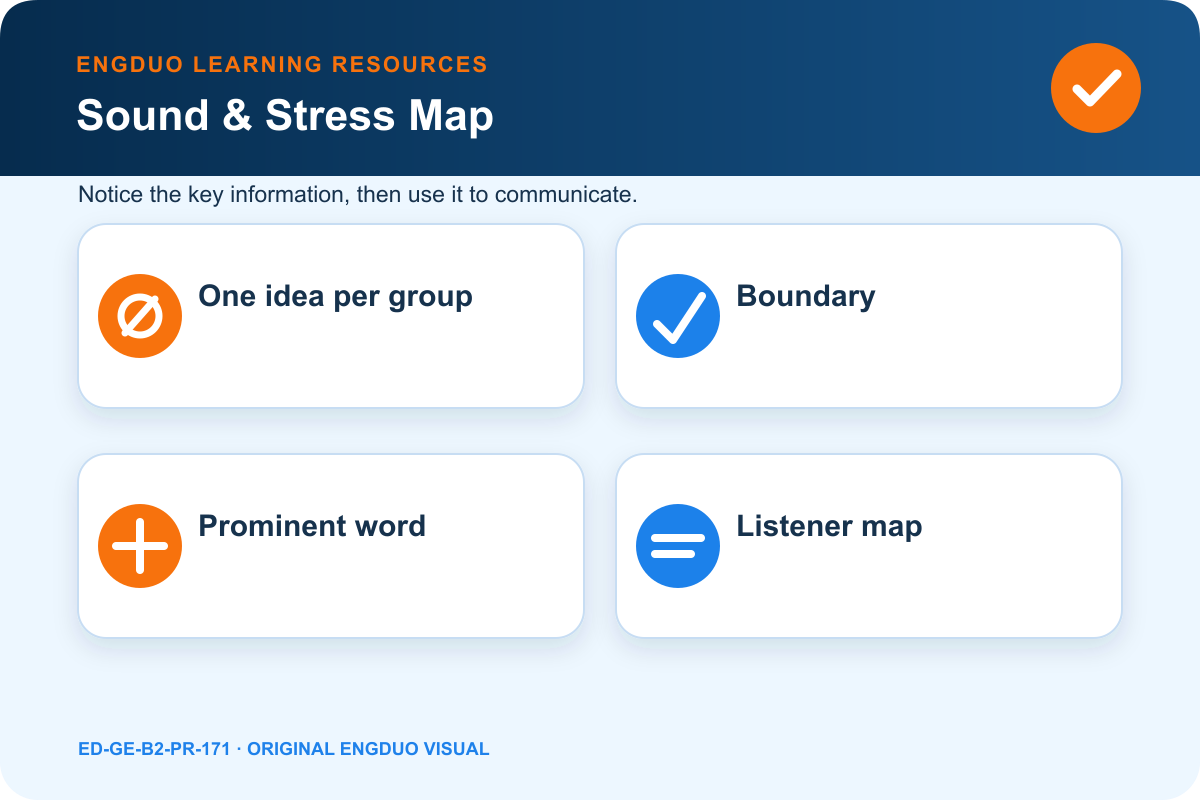 ENGDUO LEARNING RESOURCES

Sound & Stress Map

Notice the key information, then use it to communicate.

One idea per group

Boundary

Prominent word

Listener map

ED-GE-B2-PR-171 · ORIGINAL ENGDUO VISUAL